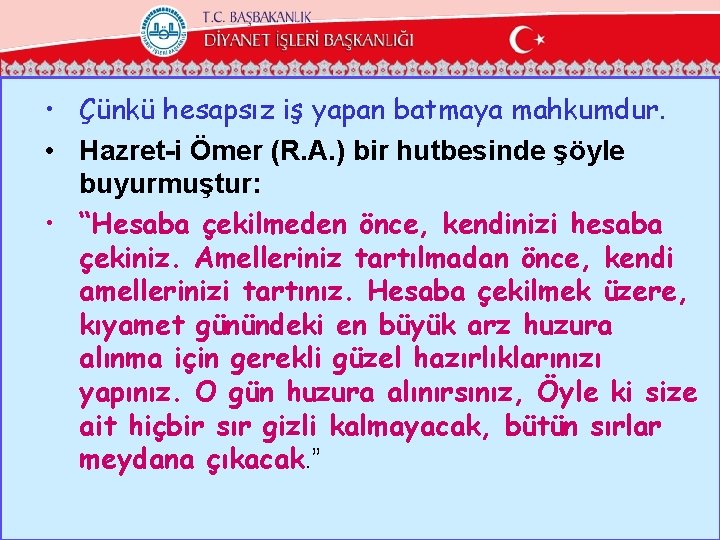 T.C. BAŞBAKANLIK
DİYANET İŞLERİ BAŞKANLIĞI

• Çünkü hesapsız iş yapan batmaya mahkumdur.
• Hazret-i Ömer (R.A.) bir hutbesinde şöyle buyurmuştur:
• “Hesaba çekilmeden önce, kendinizi hesaba çekiniz. Amelleriniz tartılmadan önce, kendi amellerinizi tartınız. Hesaba çekilmek üzere, kıyamet günündeki en büyük arz huzura alınma için gerekli güzel hazırlıklarınızı yapınız. O gün huzura alınırsınız, Öyle ki size ait hiçbir sır gizli kalmayacak, bütün sırlar meydana çıkacak.”